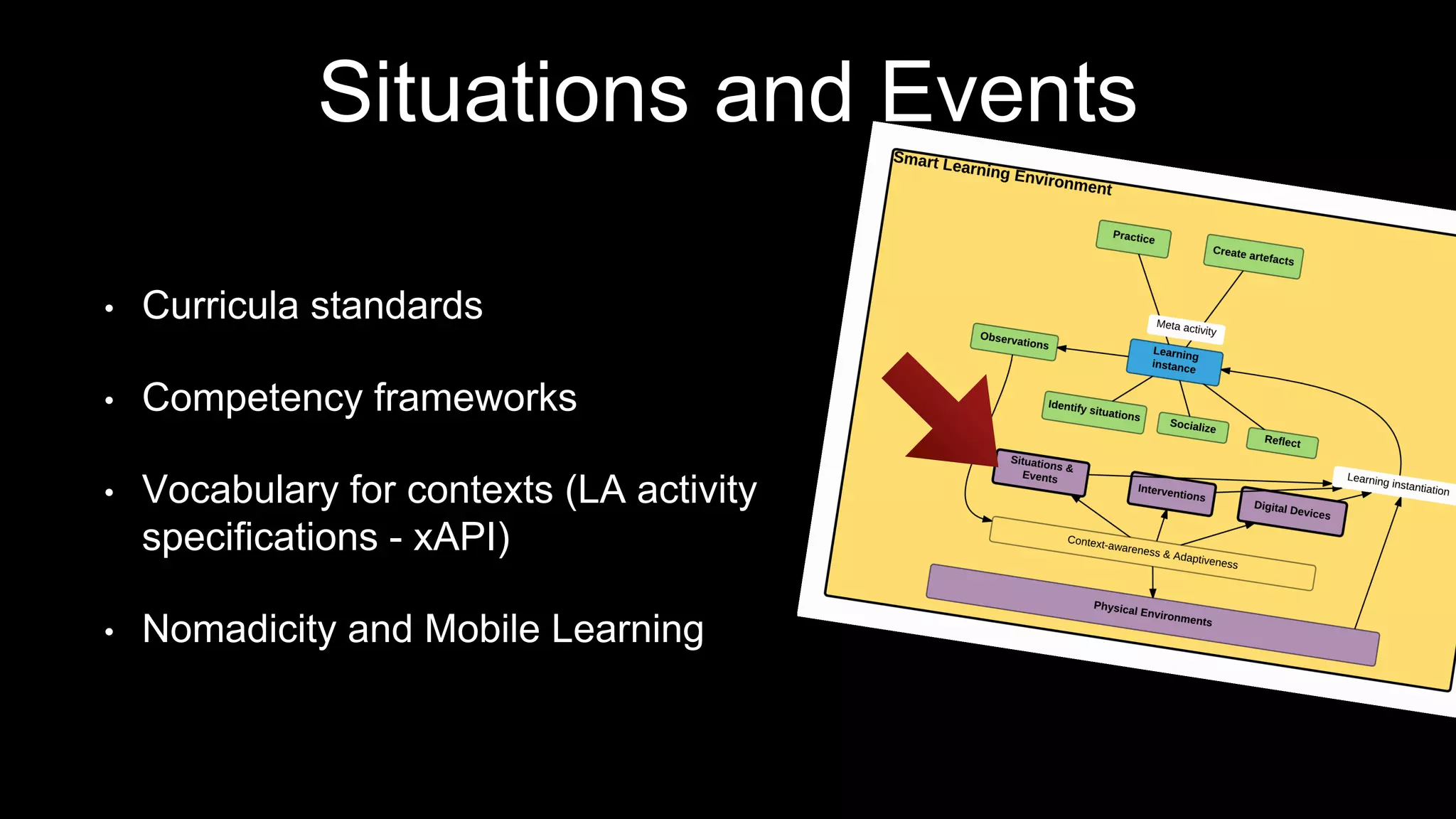 Situations and Events

• Curricula standards

• Competency frameworks

• Vocabulary for contexts (LA activity specifications - xAPI)

• Nomadicity and Mobile Learning

Smart Learning Environment

Practice

Create artefacts

Meta activity

Observations

Learning instance

Identify situations

Socialize

Reflect

Situations & Events

Interventions

Digital Devices

Learning instantiation

Context-awareness & Adaptiveness

Physical Environments